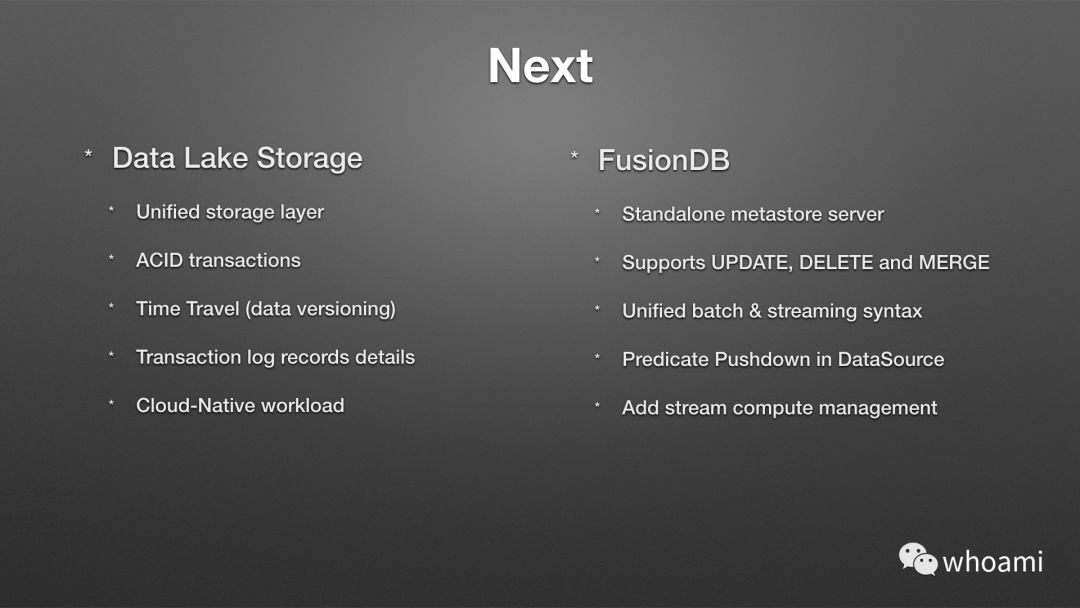 Next

* Data Lake Storage

* Unified storage layer

* ACID transactions

* Time Travel (data versioning)

* Transaction log records details

* Cloud-Native workload

* FusionDB

* Standalone metastore server

* Supports UPDATE, DELETE and MERGE

* Unified batch & streaming syntax

* Predicate Pushdown in DataSource

* Add stream compute management

whoami